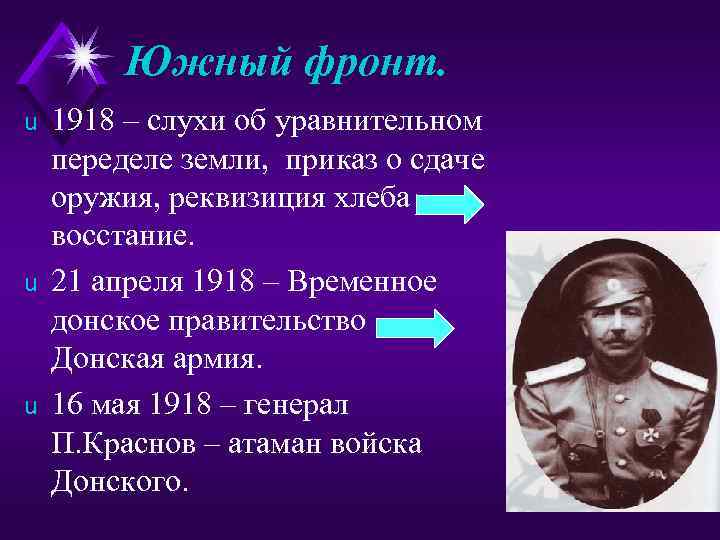 Южный фронт.

u 1918 – слухи об уравнительном переделе земли, приказ о сдаче оружия, реквизиция хлеба восстание.

u 21 апреля 1918 – Временное донское правительство Донская армия.

u 16 мая 1918 – генерал П.Краснов – атаман войска Донского.